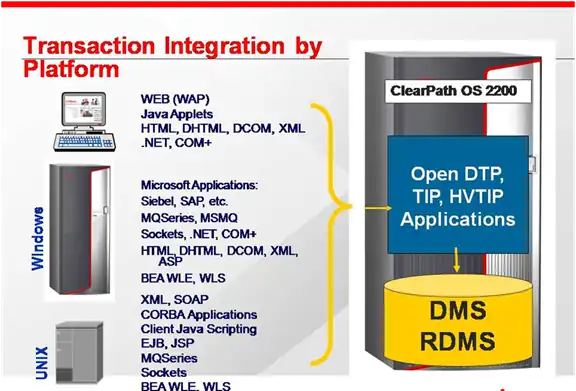 Transaction Integration by Platform

WEB (WAP)
Java Applets
HTML, DHTML, DCOM, XML
.NET, COM+

Windows

Microsoft Applications:
Siebel, SAP, etc.
MQSeries, MSMQ
Sockets, .NET, COM+
HTML, DHTML, DCOM, XML, ASP
BEA WLE, WLS

UNIX

XML, SOAP
CORBA Applications
Client Java Scripting
EJB, JSP
MQSeries
Sockets
BEA WLE, WLS

ClearPath OS 2200

Open DTP, TIP, HVTIP Applications

DMS
RDMS